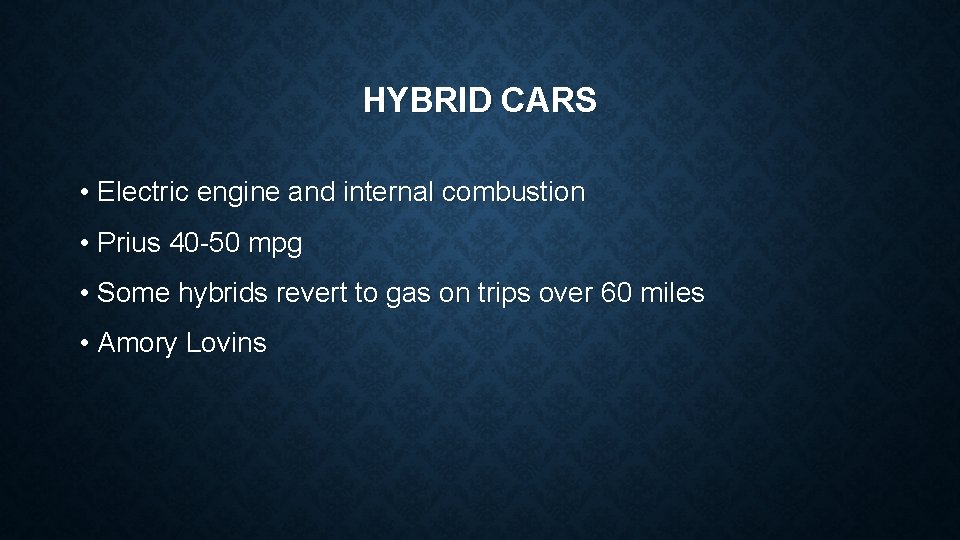 HYBRID CARS

• Electric engine and internal combustion

• Prius 40-50 mpg

• Some hybrids revert to gas on trips over 60 miles

• Amory Lovins